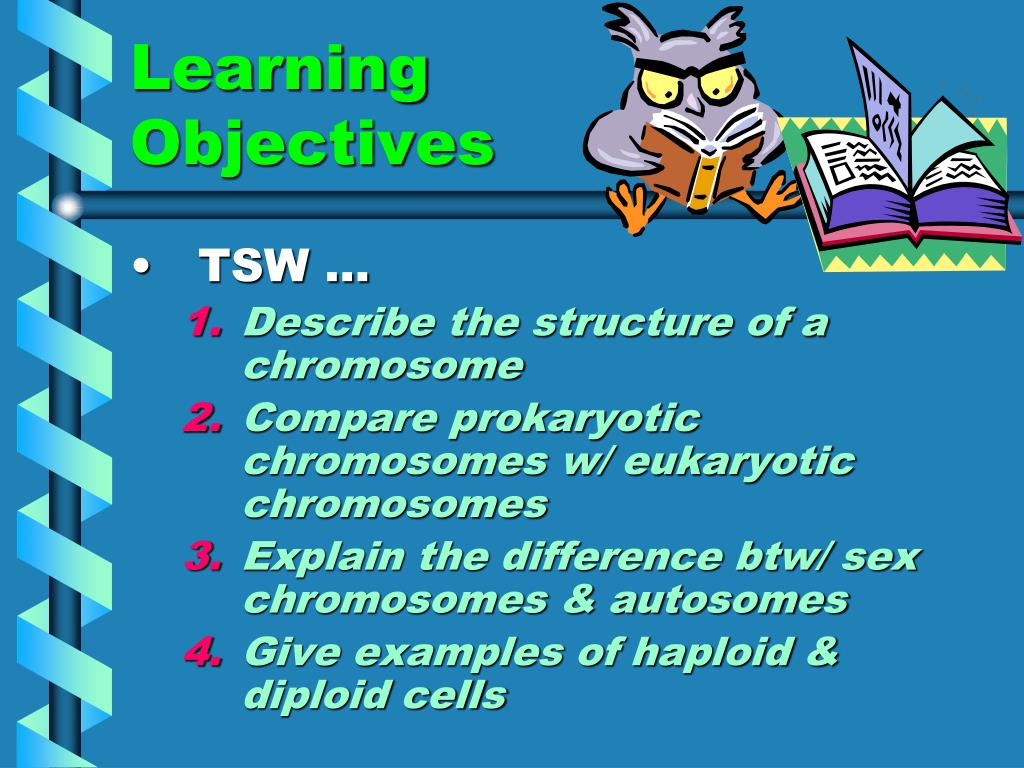 Learning Objectives

• TSW …
1. Describe the structure of a chromosome
2. Compare prokaryotic chromosomes w/ eukaryotic chromosomes
3. Explain the difference btw/ sex chromosomes & autosomes
4. Give examples of haploid & diploid cells